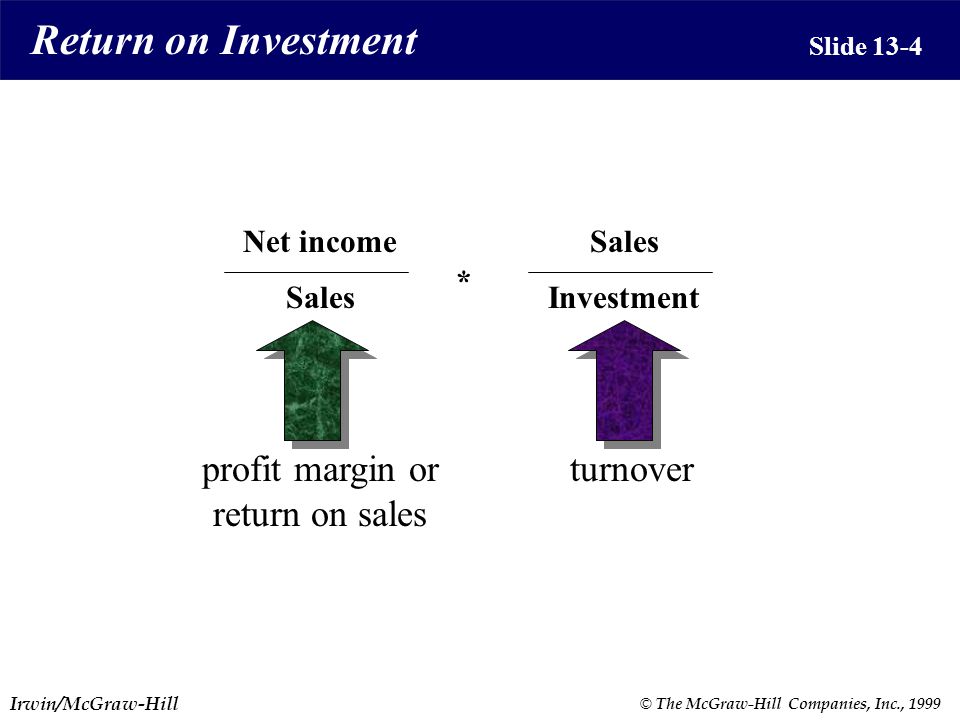 Return on Investment

Slide 13-4

$\frac{\text{Net income}}{\text{Sales}} * \frac{\text{Sales}}{\text{Investment}}$

profit margin or return on sales

turnover

Irwin/McGraw-Hill

© The McGraw-Hill Companies, Inc., 1999